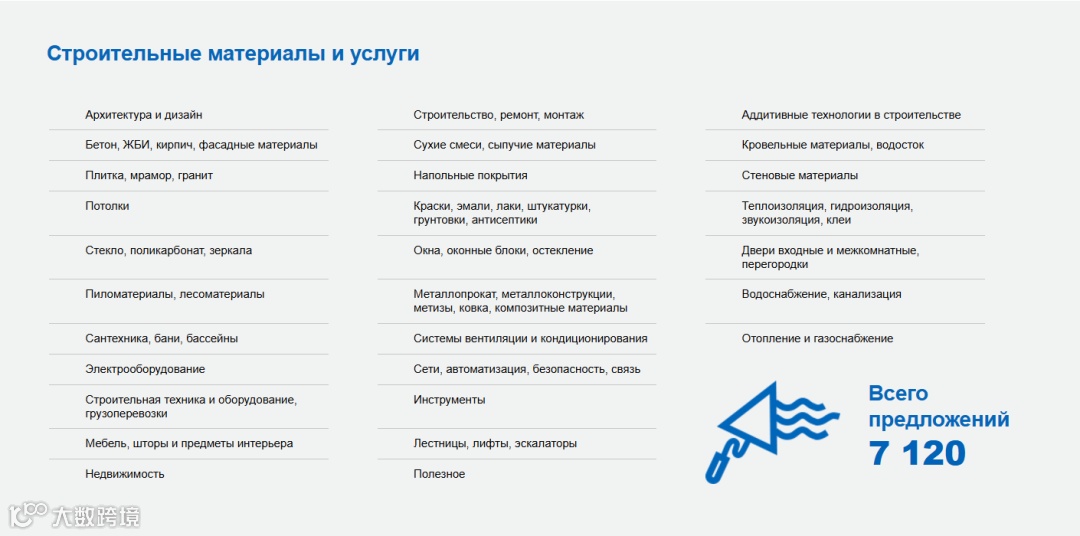 Строительные материалы и услуги

Архитектура и дизайн

Бетон, ЖБИ, кирпич, фасадные материалы

Плитка, мрамор, гранит

Потолки

Стекло, поликарбонат, зеркала

Пиломатериалы, лесоматериалы

Сантехника, бани, бассейны

Электрооборудование

Строительная техника и оборудование, грузоперевозки

Мебель, шторы и предметы интерьера

Недвижимость

Строительство, ремонт, монтаж

Сухие смеси, сыпучие материалы

Напольные покрытия

Краски, эмали, лаки, штукатурки, грунтовки, антисептики

Окна, оконные блоки, остекление

Металлопрокат, металлоконструкции, метизы, ковка, композитные материалы

Системы вентиляции и кондиционирования

Сети, автоматизация, безопасность, связь

Инструменты

Лестницы, лифты, эскалаторы

Полезное

Аддитивные технологии в строительстве

Кровельные материалы, водосток

Стеновые материалы

Теплоизоляция, гидроизоляция, звукоизоляция, клеи

Двери входные и межкомнатные, перегородки

Водоснабжение, канализация

Отопление и газоснабжение

Всего предложений 7 120

大数跨境